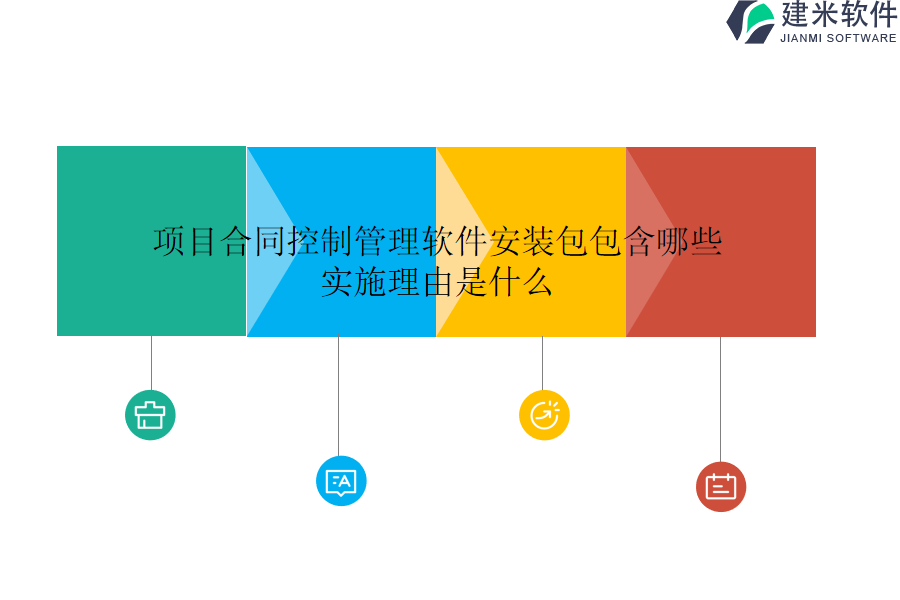 建米软件
JIANMI SOFTWARE

项目合同控制管理软件安装包包含哪些实施理由是什么